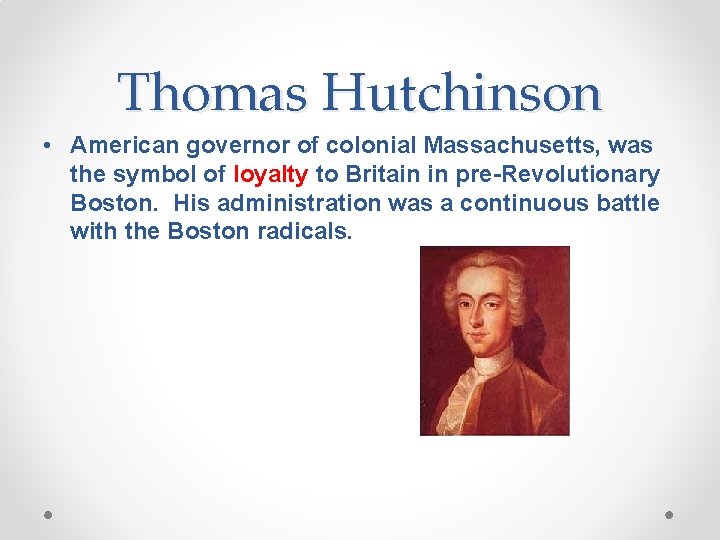 Thomas Hutchinson

• American governor of colonial Massachusetts, was the symbol of loyalty to Britain in pre-Revolutionary Boston. His administration was a continuous battle with the Boston radicals.